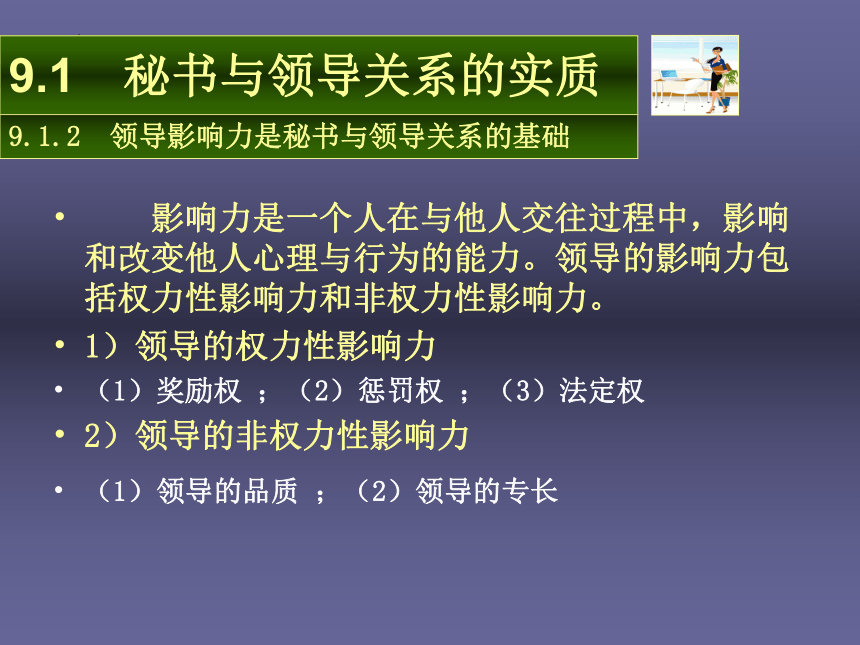 9.1 秘书与领导关系的实质

9.1.2 领导影响力是秘书与领导关系的基础

• 影响力是一个人在与他人交往过程中，影响和改变他人心理与行为的能力。领导的影响力包括权力性影响力和非权力性影响力。

• 1）领导的权力性影响力

• （1）奖励权 ；（2）惩罚权 ；（3）法定权

• 2）领导的非权力性影响力

• （1）领导的品质 ；（2）领导的专长